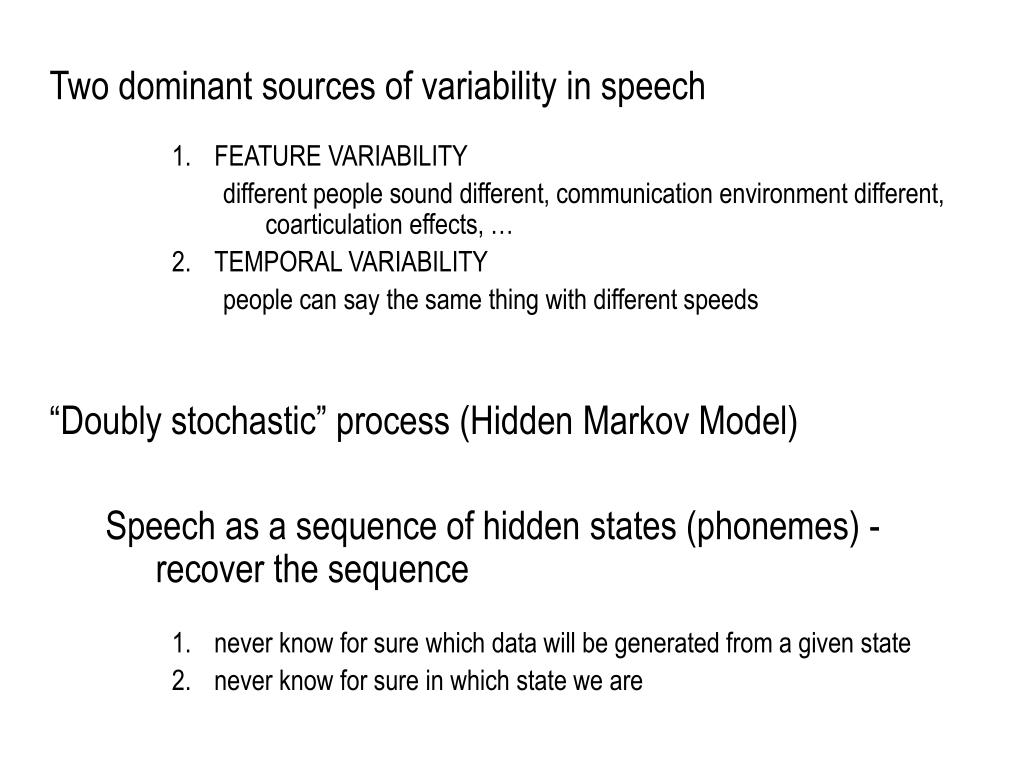 Two dominant sources of variability in speech

1. FEATURE VARIABILITY

different people sound different, communication environment different, coarticulation effects, …

2. TEMPORAL VARIABILITY

people can say the same thing with different speeds

“Doubly stochastic” process (Hidden Markov Model)

Speech as a sequence of hidden states (phonemes) - recover the sequence

1. never know for sure which data will be generated from a given state
2. never know for sure in which state we are